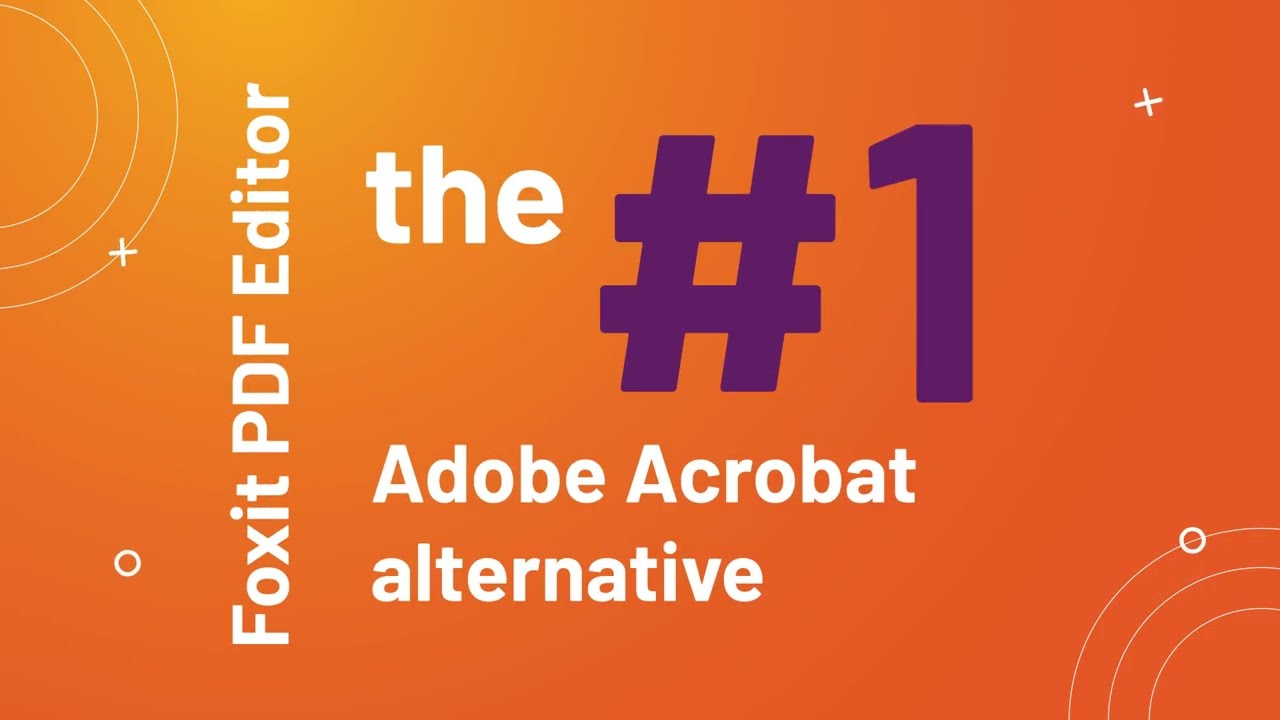 Foxit PDF Editor

the #1

Adobe Acrobat alternative